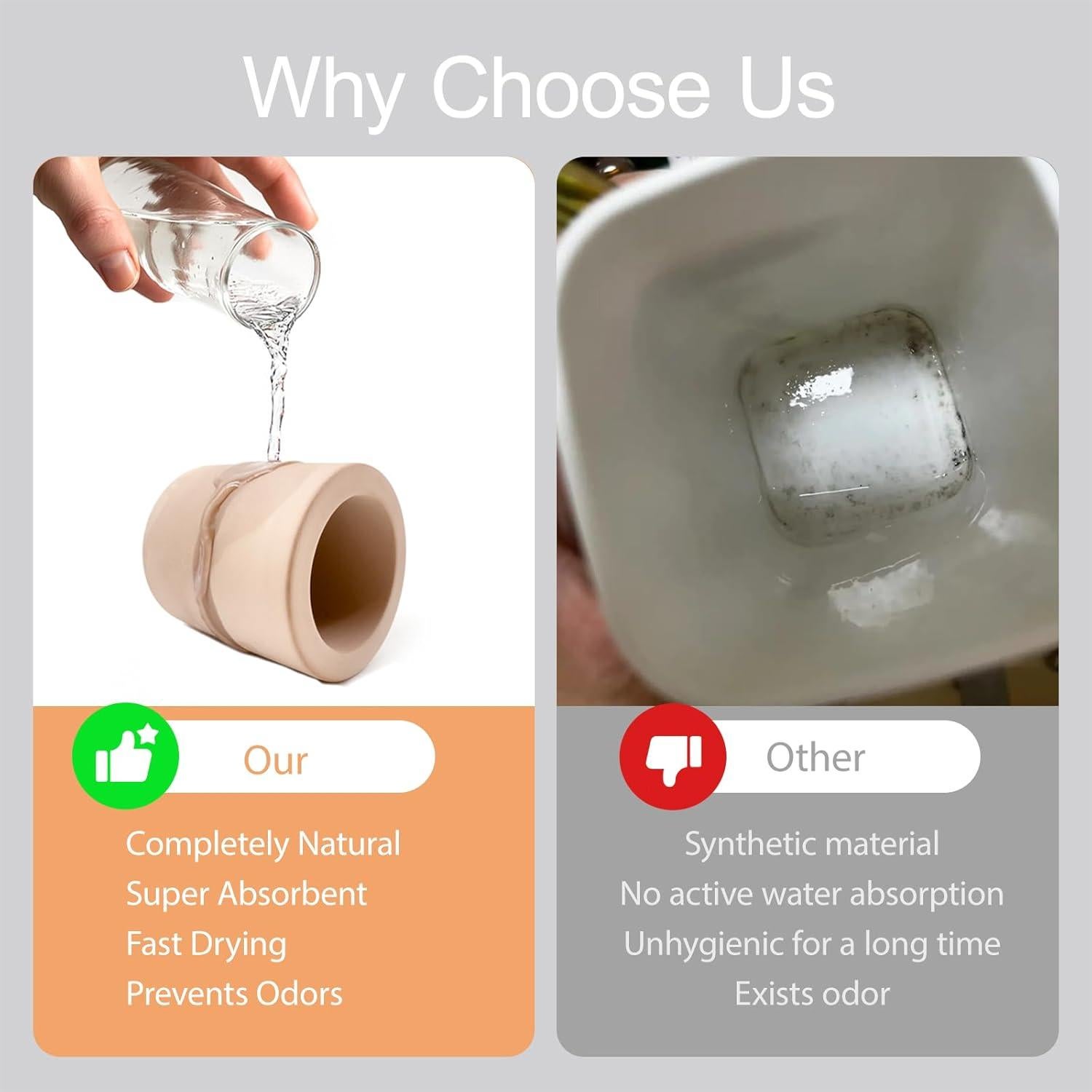 Why Choose Us

Our

Completely Natural
Super Absorbent
Fast Drying
Prevents Odors

Other

Synthetic material
No active water absorption
Unhygienic for a long time
Exists odor